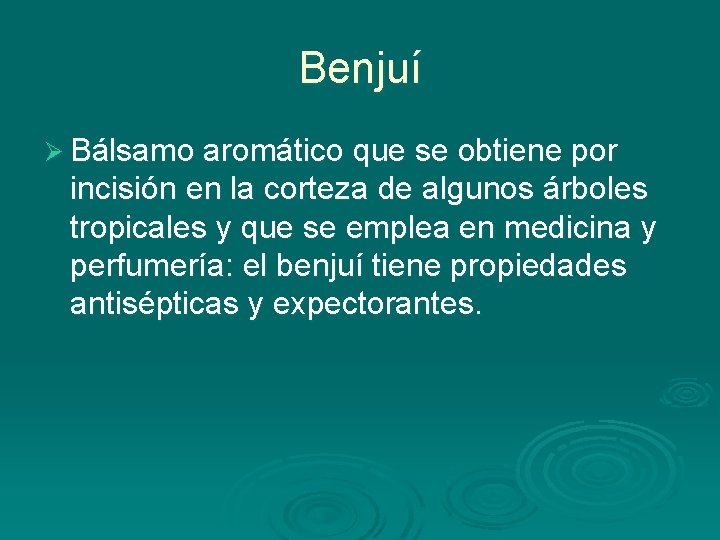 Benjuí

➢ Bálsamo aromático que se obtiene por incisión en la corteza de algunos árboles tropicales y que se emplea en medicina y perfumería: el benjuí tiene propiedades antisépticas y expectorantes.